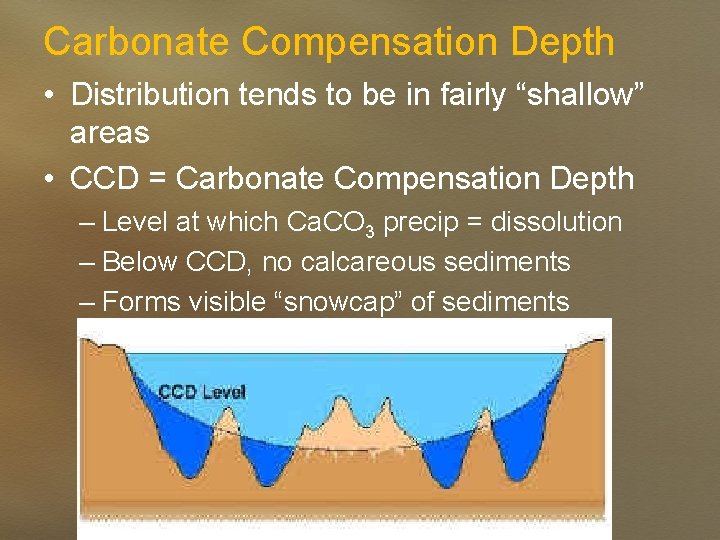 Carbonate Compensation Depth

• Distribution tends to be in fairly “shallow” areas

• CCD = Carbonate Compensation Depth

– Level at which $CaCO_3$ precip = dissolution

– Below CCD, no calcareous sediments

– Forms visible “snowcap” of sediments

CCD Level